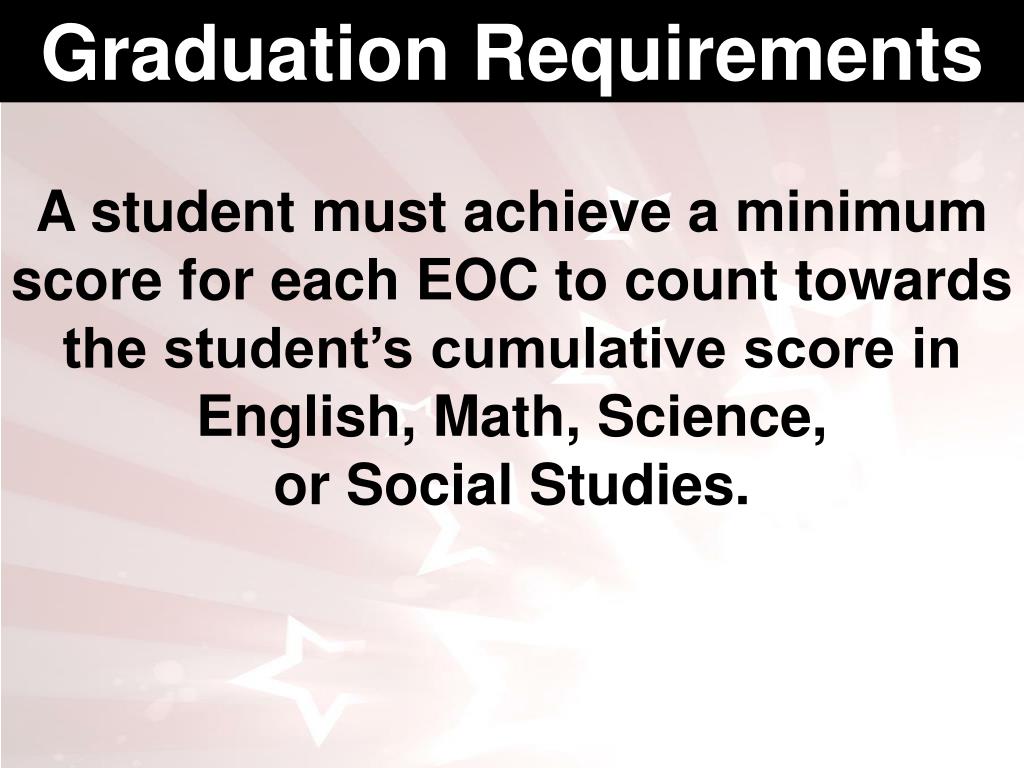 Graduation Requirements

A student must achieve a minimum score for each EOC to count towards the student’s cumulative score in English, Math, Science, or Social Studies.